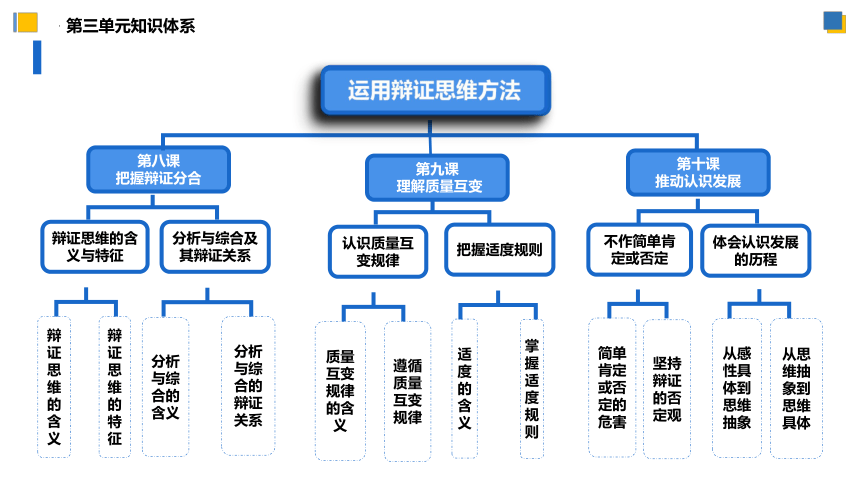 第三单元知识体系

运用辩证思维方法

第八课
把握辩证分合

第九课
理解质量互变

第十课
推动认识发展

辩证思维的含义与特征

分析与综合及其辩证关系

认识质量互变规律

把握适度规则

不作简单肯定或否定

体会认识发展的历程

辩证思维的含义

辩证思维的特征

分析与综合的含义

分析与综合的辩证关系

质量互变规律的含义

遵循质量互变规律

适度的含义

掌握适度规则

简单肯定或否定的危害

坚持辩证的否定观

从感性具体到思维抽象

从思维抽象到思维具体